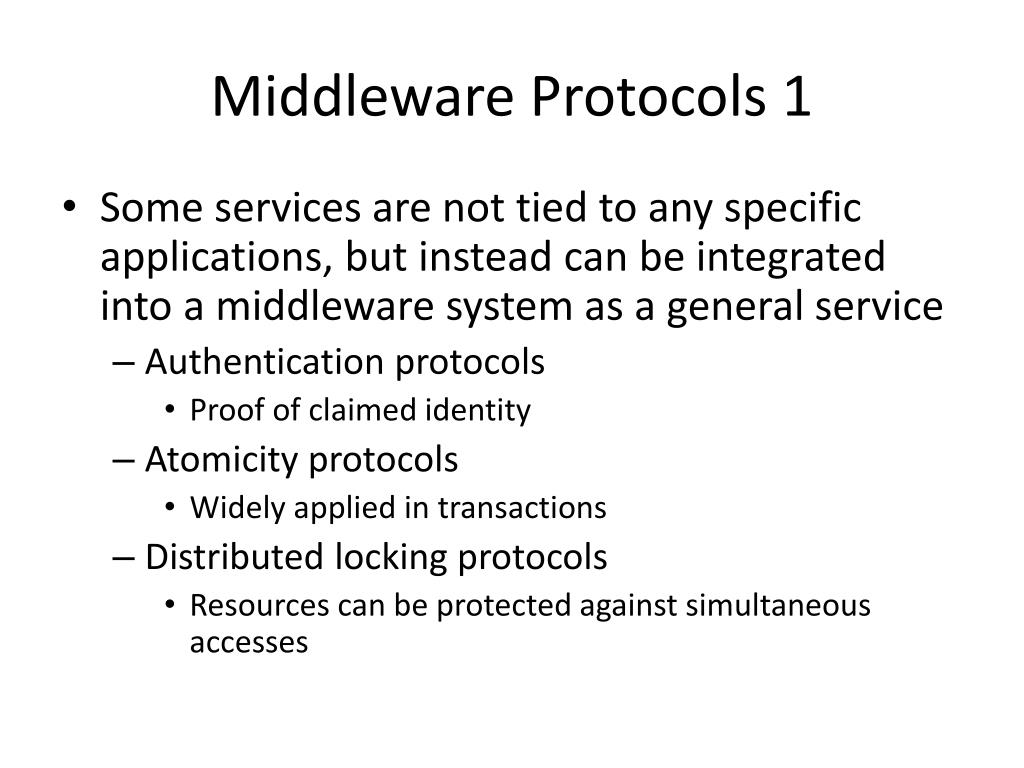 Middleware Protocols 1

• Some services are not tied to any specific applications, but instead can be integrated into a middleware system as a general service
– Authentication protocols
• Proof of claimed identity
– Atomicity protocols
• Widely applied in transactions
– Distributed locking protocols
• Resources can be protected against simultaneous accesses